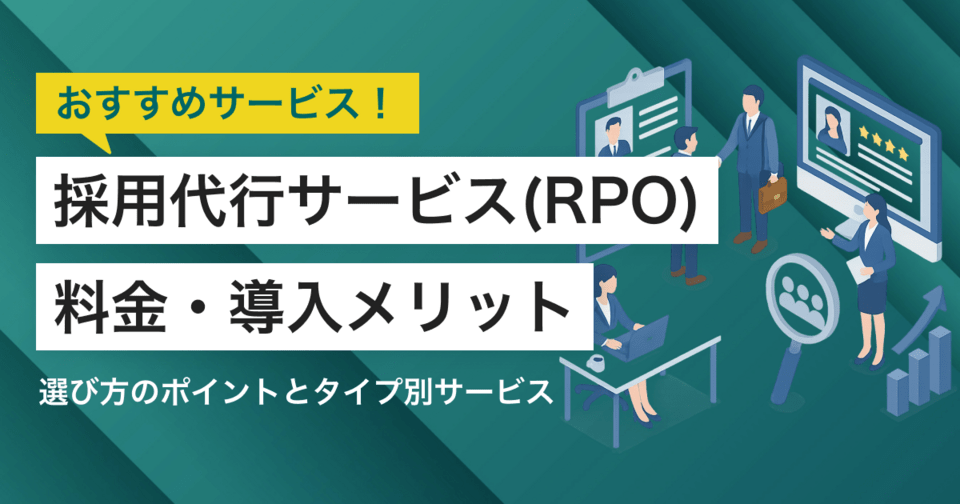 おすすめサービス！

採用代行サービス(RPO)

料金・導入メリット

選び方のポイントとタイプ別サービス